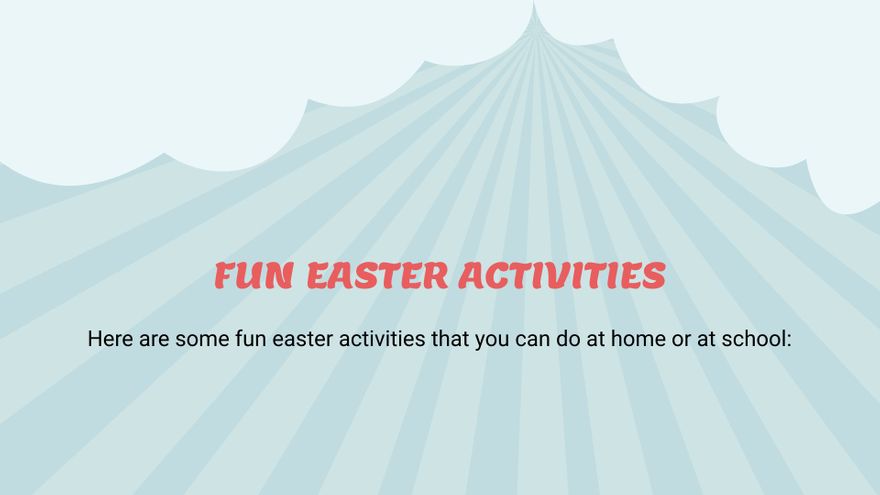 FUN EASTER ACTIVITIES

Here are some fun easter activities that you can do at home or at school: